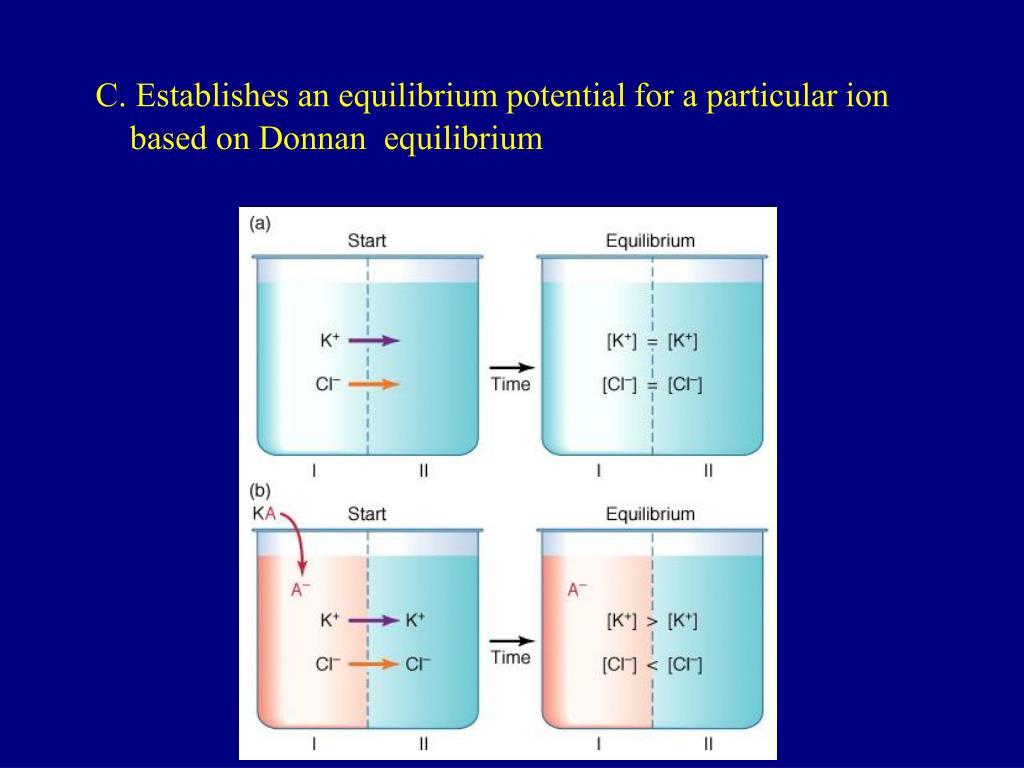 C. Establishes an equilibrium potential for a particular ion based on Donnan equilibrium

(a)

Start

$K^+$

$Cl^-$

I II

Time

Equilibrium

$[K^+] = [K^+]$

$[Cl^-] = [Cl^-]$

I II

(b)

KA

Start

$A^-$

$K^+$ $K^+$

$Cl^-$ $Cl^-$

I II

Time

Equilibrium

$A^-$

$[K^+] > [K^+]$

$[Cl^-] < [Cl^-]$

I II